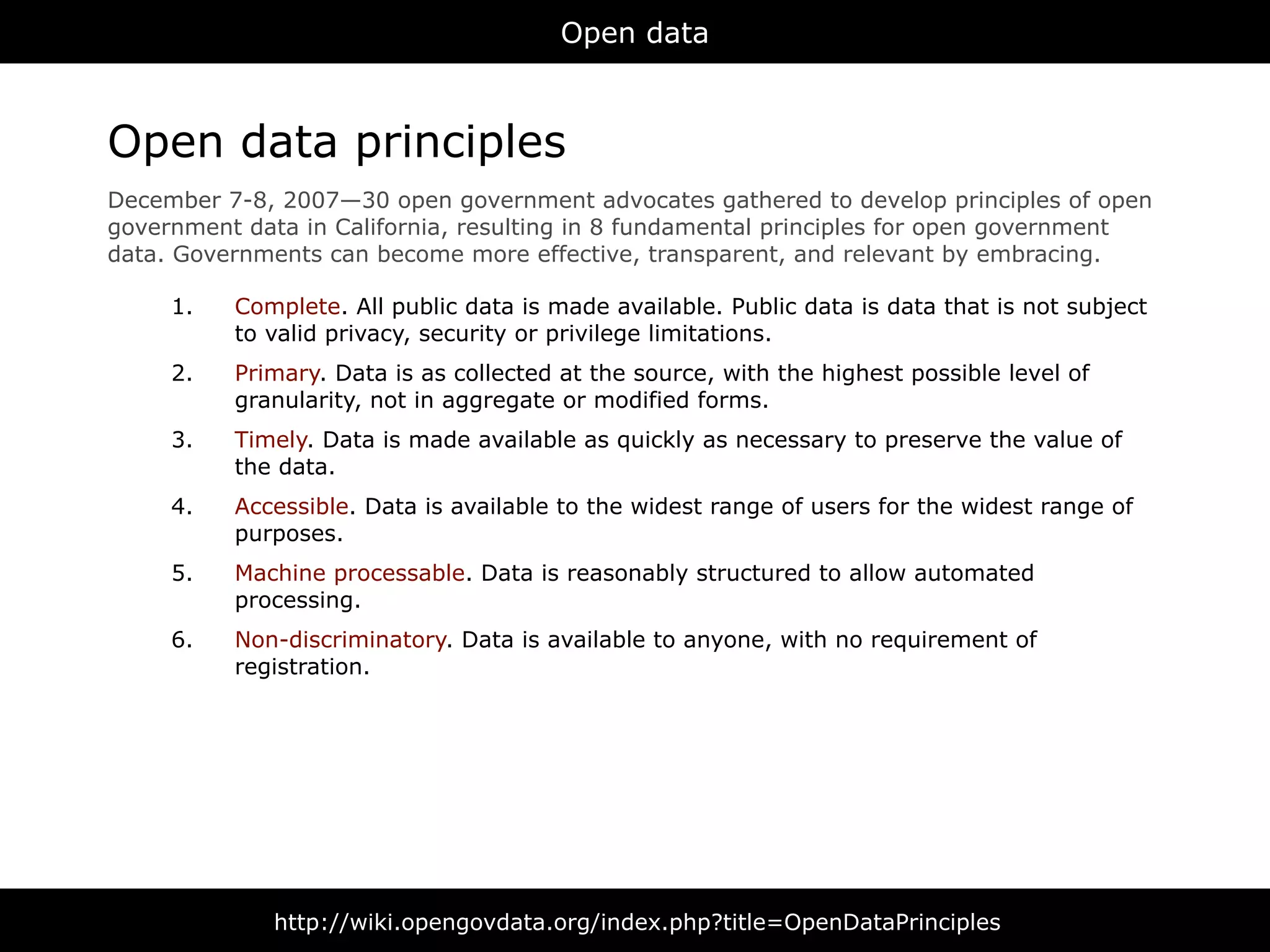 Open data

Open data principles

December 7-8, 2007—30 open government advocates gathered to develop principles of open government data in California, resulting in 8 fundamental principles for open government data. Governments can become more effective, transparent, and relevant by embracing.

1. Complete. All public data is made available. Public data is data that is not subject to valid privacy, security or privilege limitations.

2. Primary. Data is as collected at the source, with the highest possible level of granularity, not in aggregate or modified forms.

3. Timely. Data is made available as quickly as necessary to preserve the value of the data.

4. Accessible. Data is available to the widest range of users for the widest range of purposes.

5. Machine processable. Data is reasonably structured to allow automated processing.

6. Non-discriminatory. Data is available to anyone, with no requirement of registration.

http://wiki.opengovdata.org/index.php?title=OpenDataPrinciples